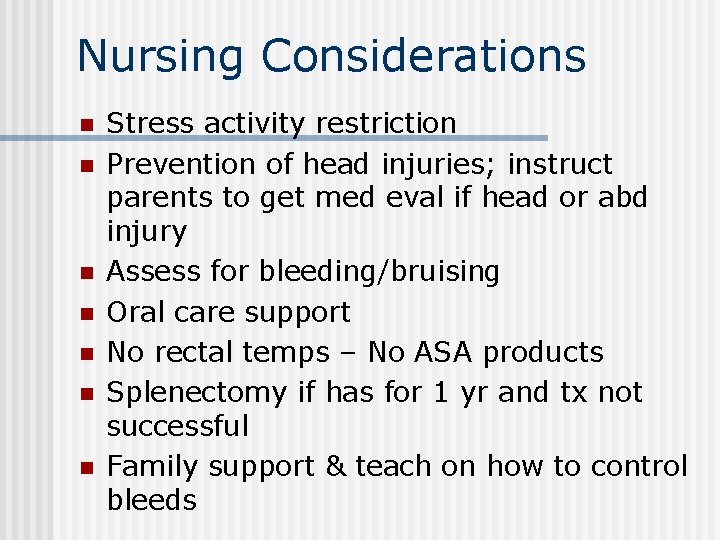 Nursing Considerations

- Stress activity restriction
- Prevention of head injuries; instruct parents to get med eval if head or abd injury
- Assess for bleeding/bruising
- Oral care support
- No rectal temps – No ASA products
- Splenectomy if has for 1 yr and tx not successful
- Family support & teach on how to control bleeds